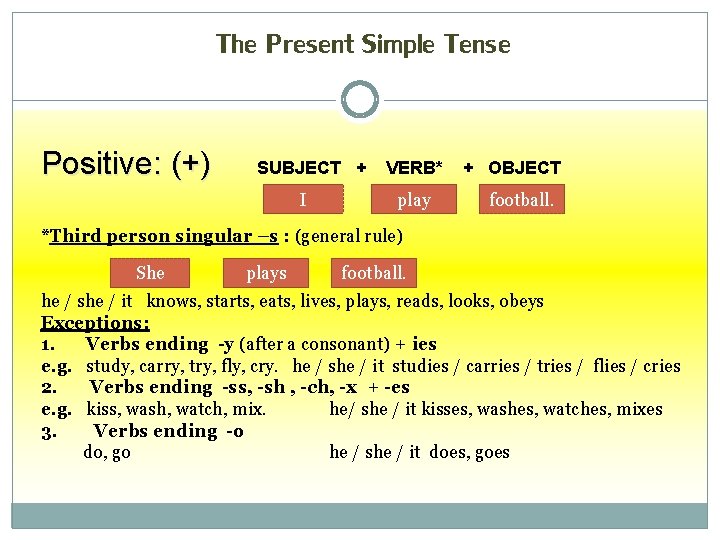 The Present Simple Tense

Positive: (+) SUBJECT + VERB* + OBJECT

I play football.

*Third person singular –s : (general rule)

She plays football.

he / she / it knows, starts, eats, lives, plays, reads, looks, obeys

Exceptions:

1. Verbs ending -y (after a consonant) + ies

e.g. study, carry, try, fly, cry. he / she / it studies / carries / tries / flies / cries

2. Verbs ending -ss, -sh , -ch, -x + -es

e.g. kiss, wash, watch, mix. he/ she / it kisses, washes, watches, mixes

3. Verbs ending -o

do, go he / she / it does, goes